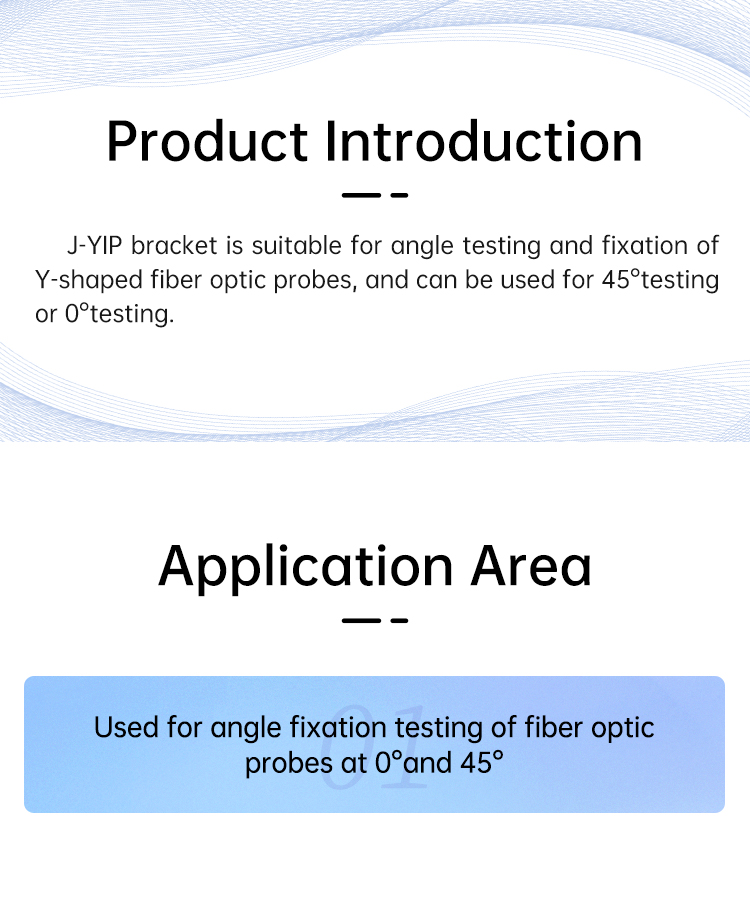 Product Introduction

J-YIP bracket is suitable for angle testing and fixation of Y-shaped fiber optic probes, and can be used for 45°testing or 0°testing.

Application Area

01

Used for angle fixation testing of fiber optic probes at 0°and 45°